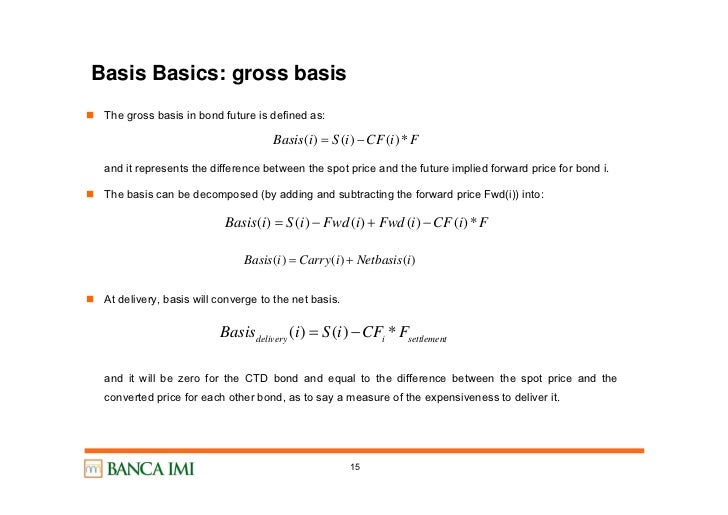 Basis Basics: gross basis

The gross basis in bond future is defined as:

$Basis(i) = S(i) - CF(i) * F$

and it represents the difference between the spot price and the future implied forward price for bond i.

The basis can be decomposed (by adding and subtracting the forward price Fwd(i)) into:

$Basis(i) = S(i) - Fwd(i) + Fwd(i) - CF(i) * F$

$Basis(i) = Carry(i) + Netbasis(i)$

At delivery, basis will converge to the net basis.

$Basis_{delivery}(i) = S(i) - CF_i * F_{settlement}$

and it will be zero for the CTD bond and equal to the difference between the spot price and the converted price for each other bond, as to say a measure of the expensiveness to deliver it.

BANCA IMI

15